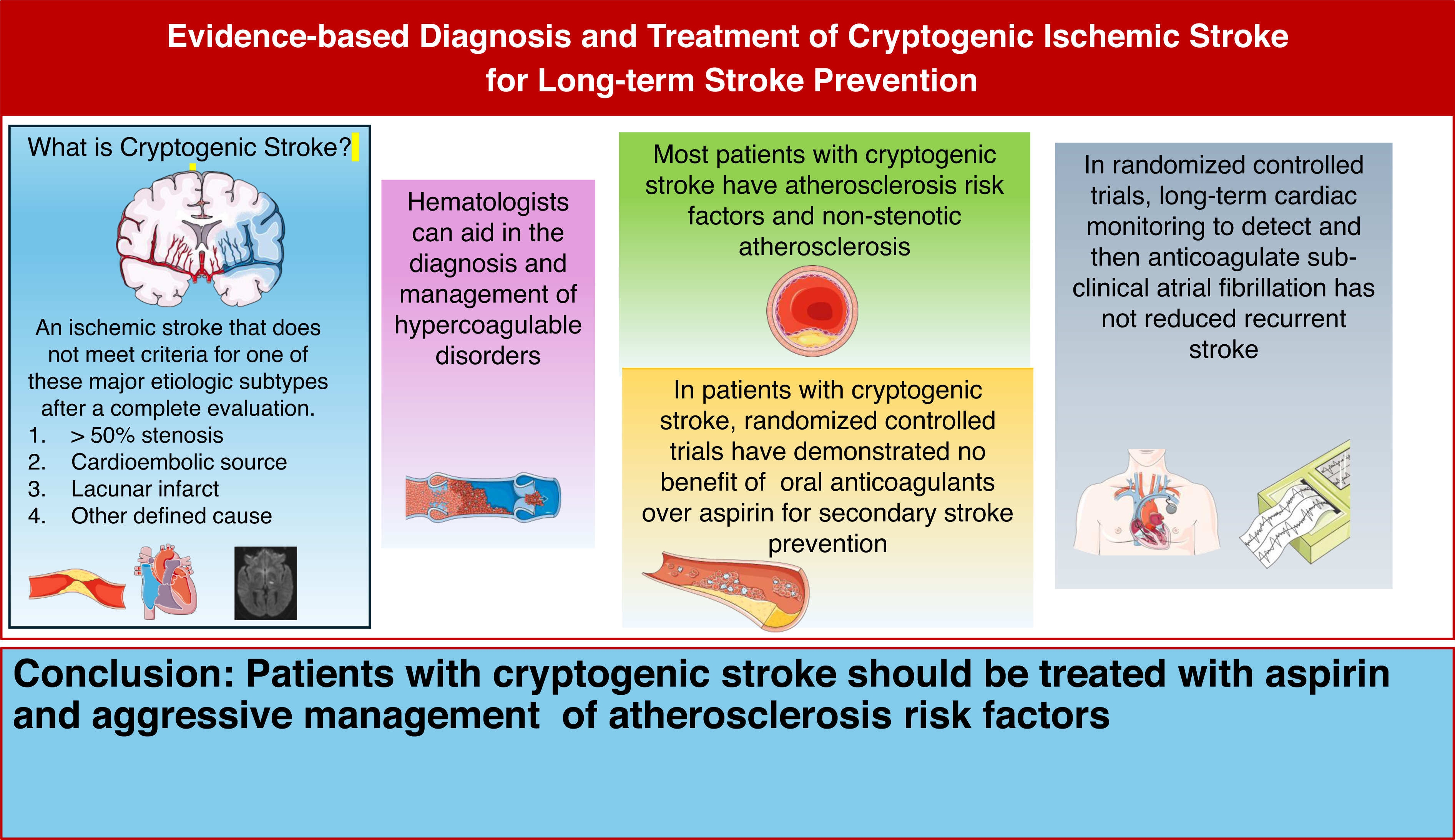 Evidence-based Diagnosis and Treatment of Cryptogenic Ischemic Stroke for Long-term Stroke Prevention

What is Cryptogenic Stroke?

An ischemic stroke that does not meet criteria for one of these major etiologic subtypes after a complete evaluation.

1. > 50% stenosis
2. Cardioembolic source
3. Lacunar infarct
4. Other defined cause

Hematologists can aid in the diagnosis and management of hypercoagulable disorders

Most patients with cryptogenic stroke have atherosclerosis risk factors and non-stenotic atherosclerosis

In patients with cryptogenic stroke, randomized controlled trials have demonstrated no benefit of oral anticoagulants over aspirin for secondary stroke prevention

In randomized controlled trials, long-term cardiac monitoring to detect and then anticoagulate sub-clinical atrial fibrillation has not reduced recurrent stroke

Conclusion: Patients with cryptogenic stroke should be treated with aspirin and aggressive management of atherosclerosis risk factors